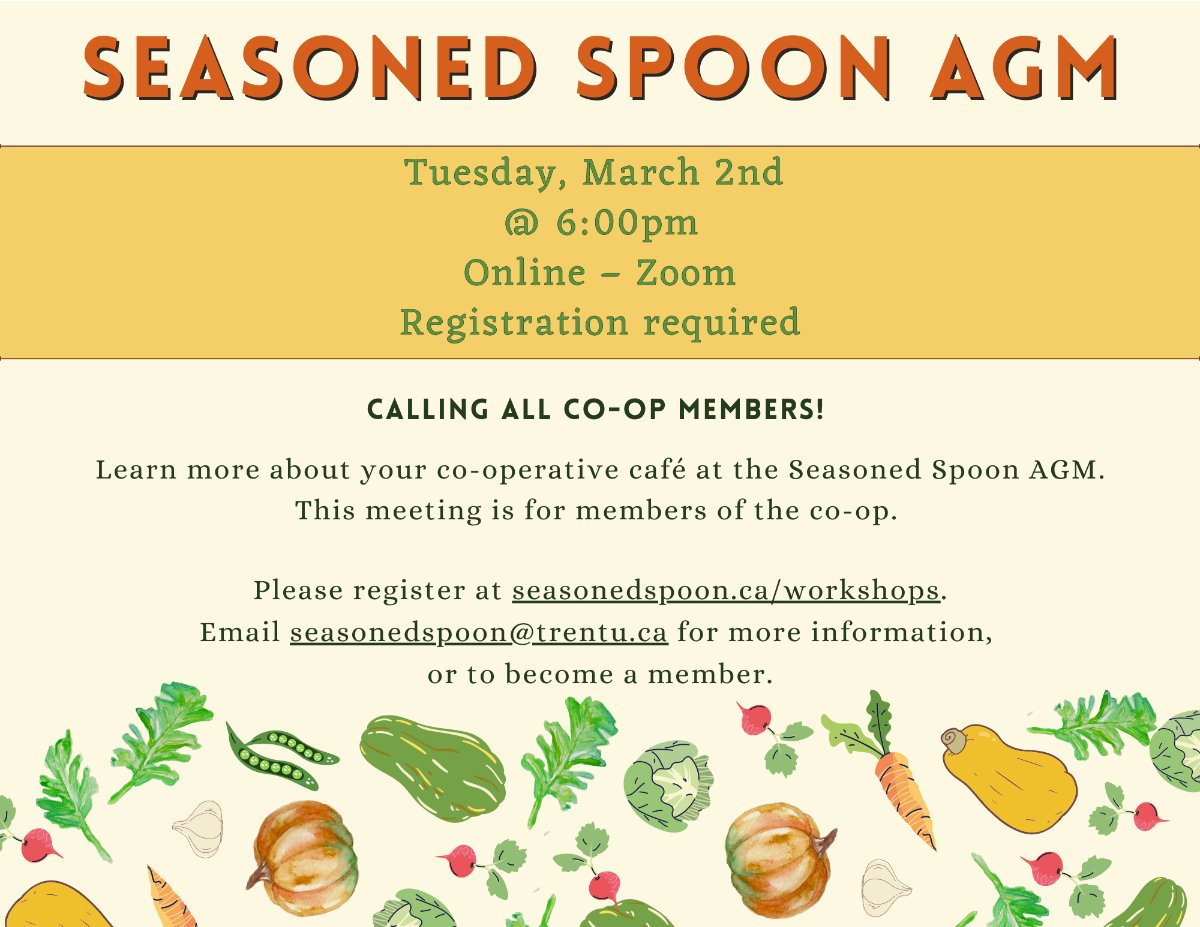 SEASONED SPOON AGM

Tuesday, March 2nd
@ 6:00pm
Online – Zoom
Registration required

CALLING ALL CO-OP MEMBERS!

Learn more about your co-operative café at the Seasoned Spoon AGM. This meeting is for members of the co-op.

Please register at seasonedspoon.ca/workshops.
Email seasonedspoon@trentu.ca for more information, or to become a member.